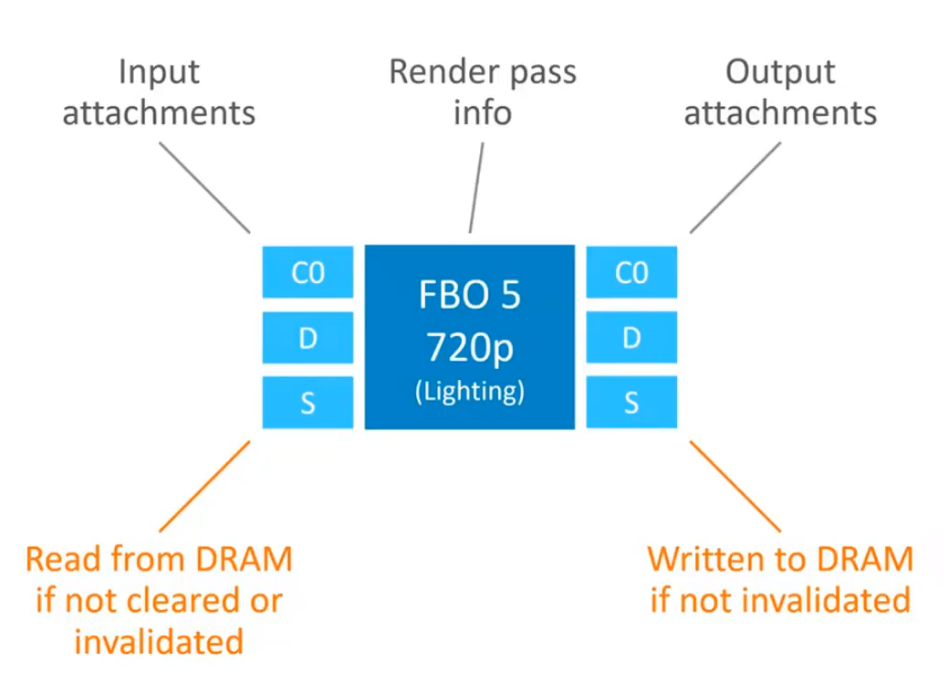 Input attachments

Render pass info

Output attachments

C0
D
S

FBO 5
720p
(Lighting)

C0
D
S

Read from DRAM if not cleared or invalidated

Written to DRAM if not invalidated